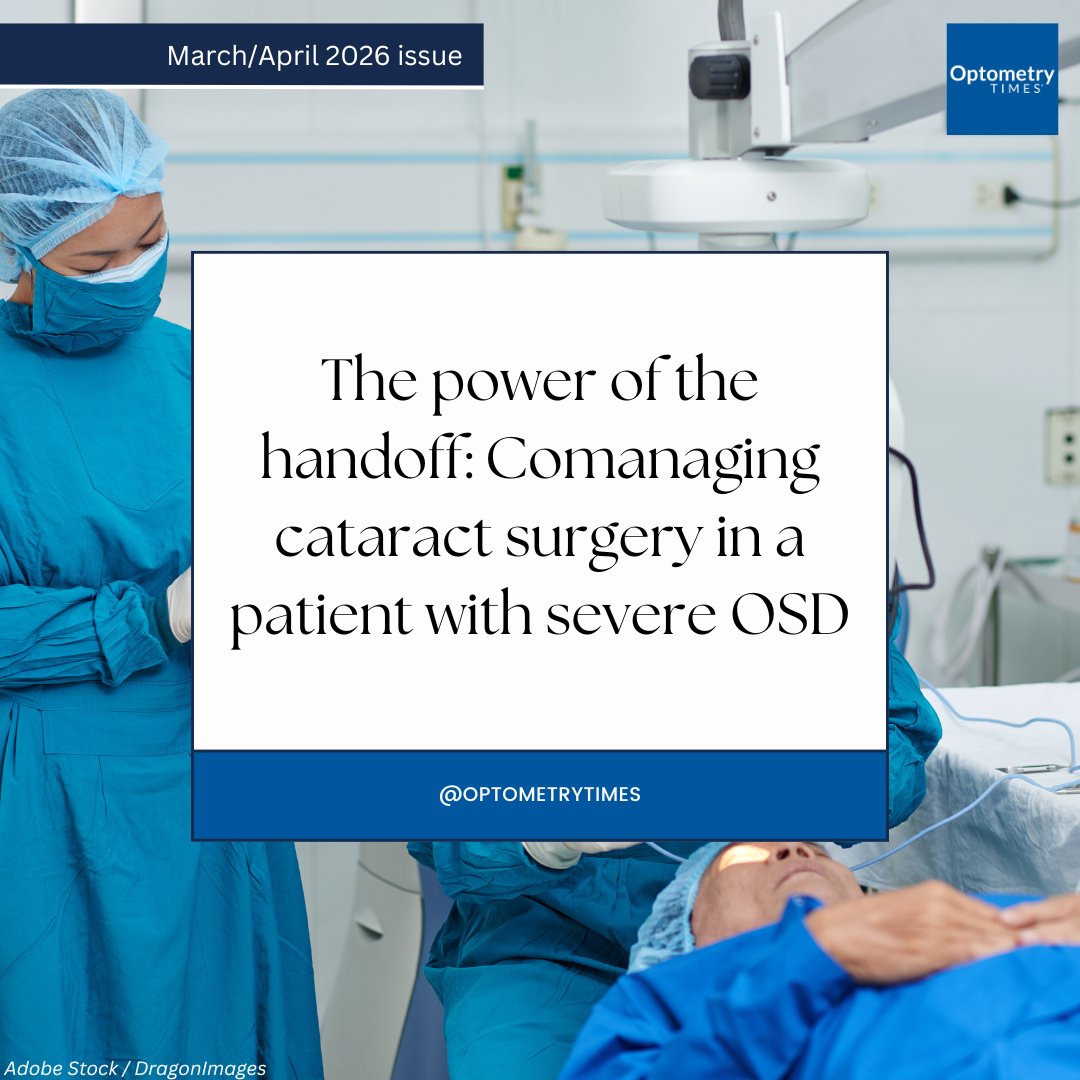 March/April 2026 issue

Optometry TIMES

The power of the handoff: Comanaging cataract surgery in a patient with severe OSD

@OPTOMETRYTIMES

Adobe Stock / DragonImages